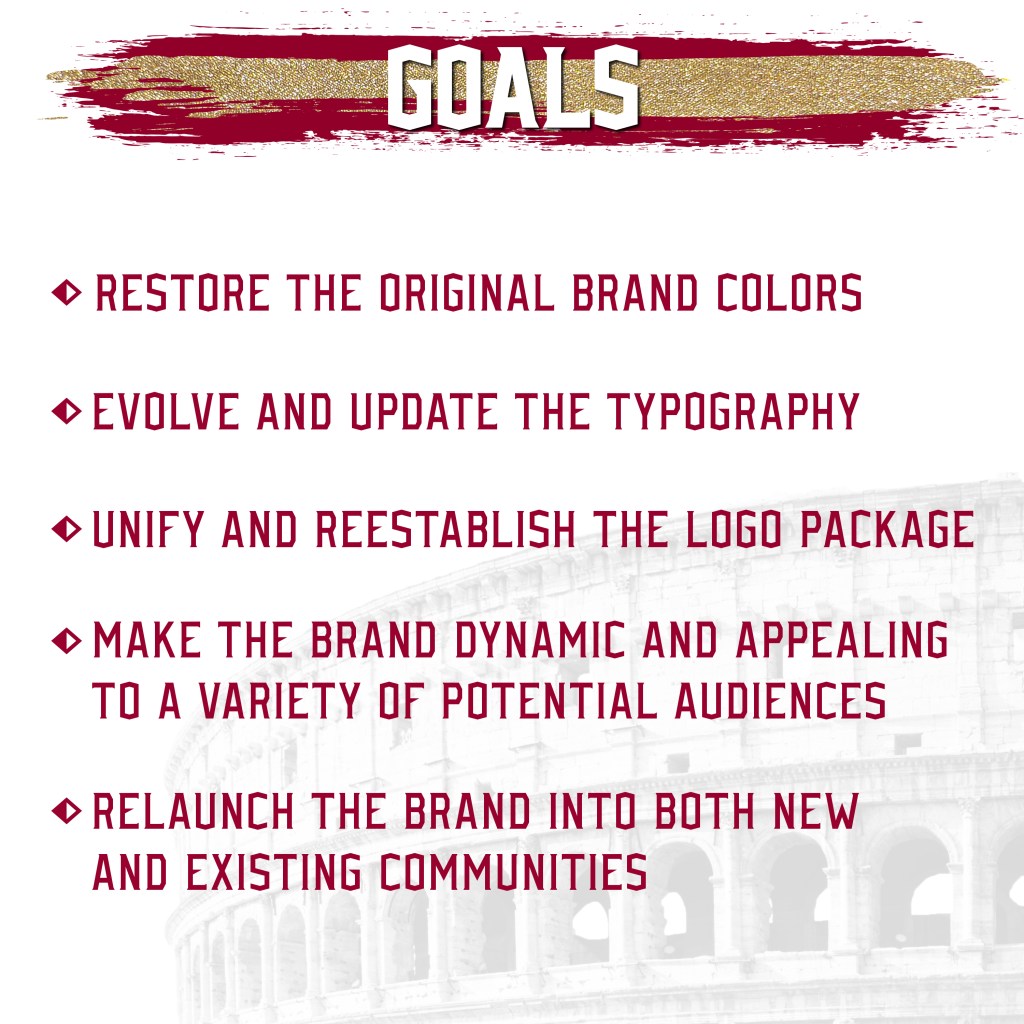 GOALS

RESTORE THE ORIGINAL BRAND COLORS

EVOLVE AND UPDATE THE TYPOGRAPHY

UNIFY AND REESTABLISH THE LOGO PACKAGE

MAKE THE BRAND DYNAMIC AND APPEALING TO A VARIETY OF POTENTIAL AUDIENCES

RELAUNCH THE BRAND INTO BOTH NEW AND EXISTING COMMUNITIES